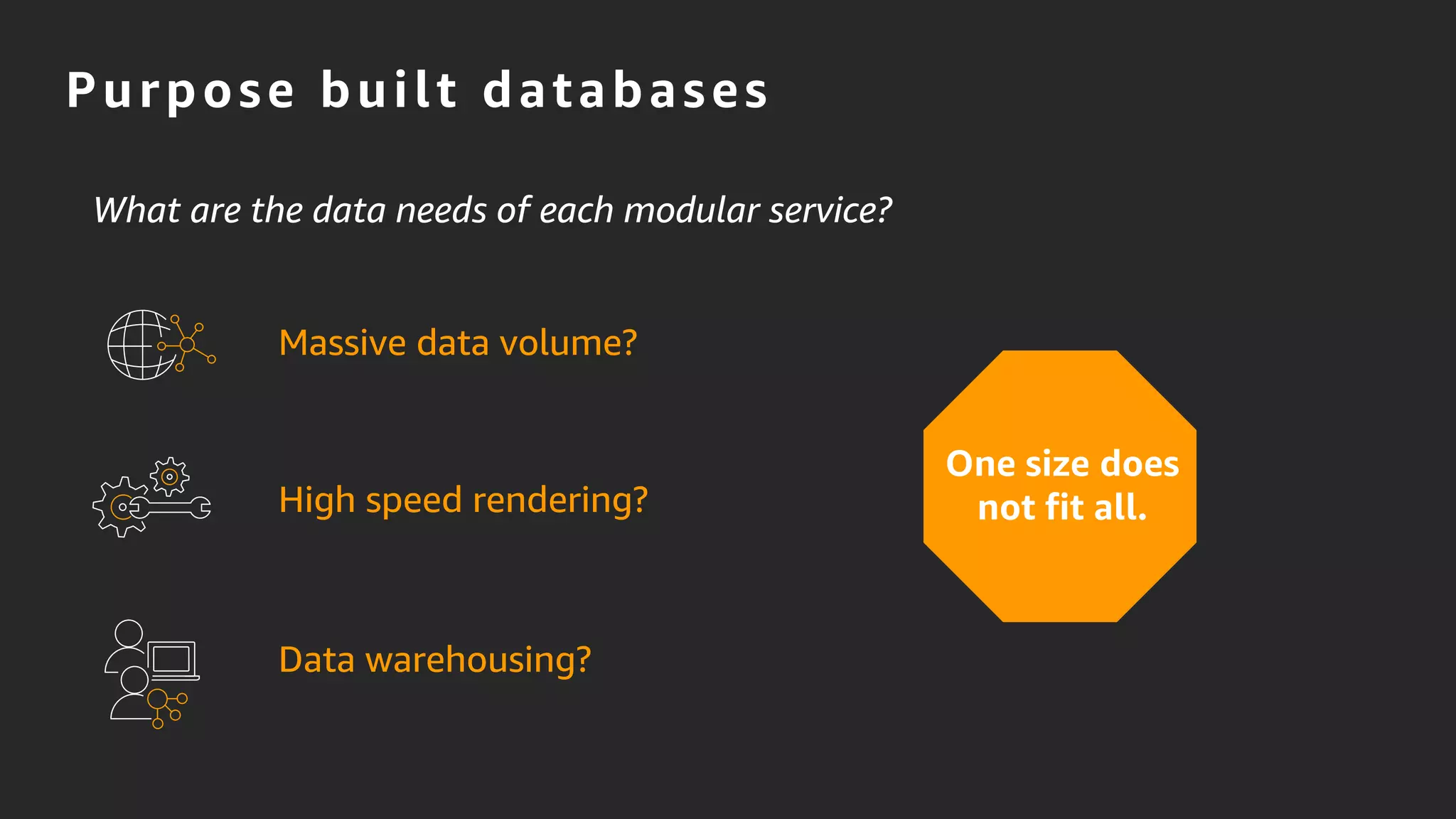 Purpose built databases

What are the data needs of each modular service?

Massive data volume?

High speed rendering?

Data warehousing?

One size does not fit all.